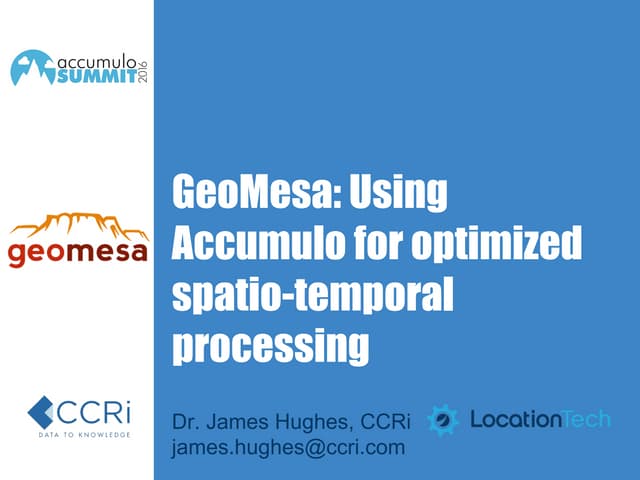 accumulo SUMMIT 2016

geomesa

CCRi
DATA TO KNOWLEDGE

GeoMesa: Using Accumulo for optimized spatio-temporal processing

Dr. James Hughes, CCRi
james.hughes@ccri.com

LocationTech